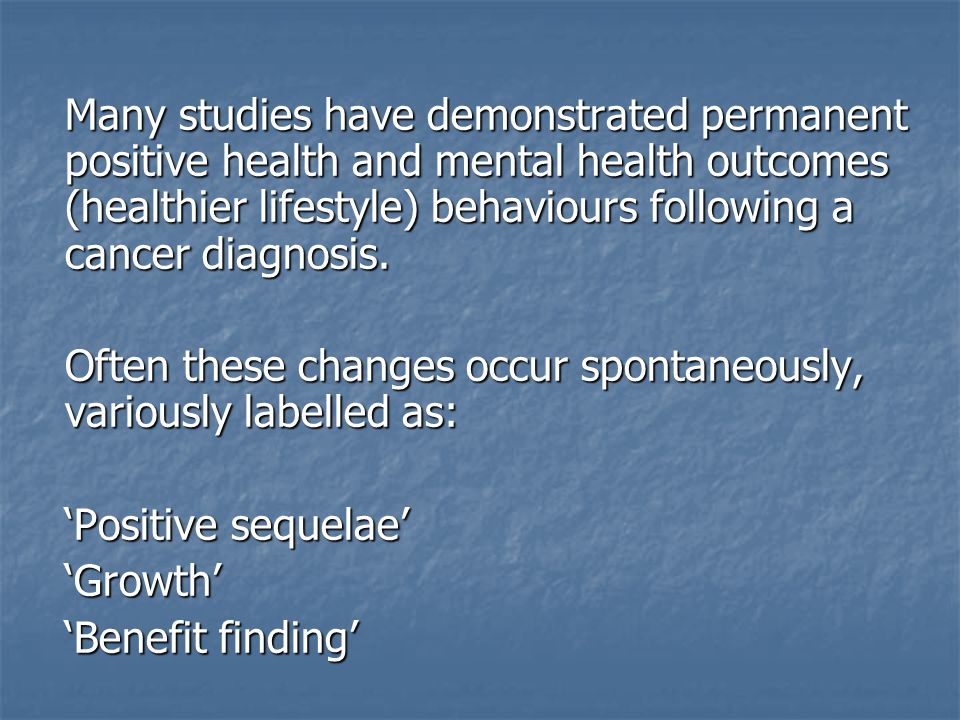 Many studies have demonstrated permanent positive health and mental health outcomes (healthier lifestyle) behaviours following a cancer diagnosis.

Often these changes occur spontaneously, variously labelled as:

‘Positive sequelae’
‘Growth’
‘Benefit finding’